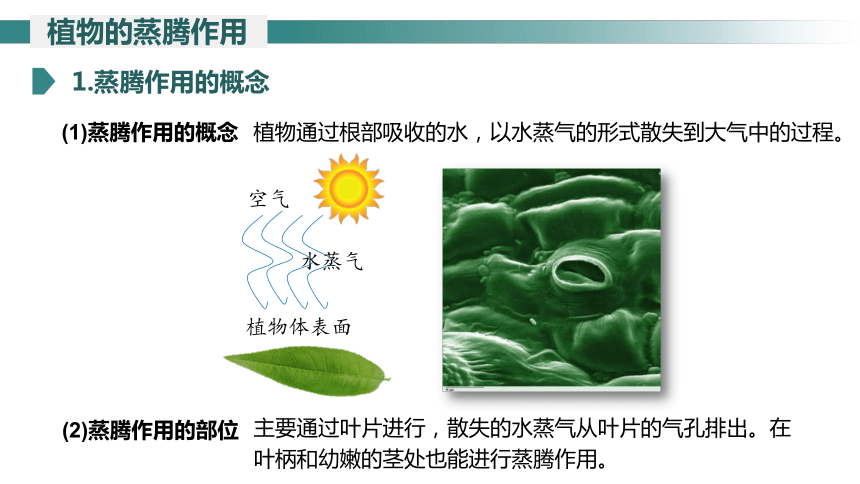 植物的蒸腾作用

1.蒸腾作用的概念

(1)蒸腾作用的概念 植物通过根部吸收的水，以水蒸气的形式散失到大气中的过程。

空气

水蒸气

植物体表面

(2)蒸腾作用的部位 主要通过叶片进行，散失的水蒸气从叶片的气孔排出。在叶柄和幼嫩的茎处也能进行蒸腾作用。